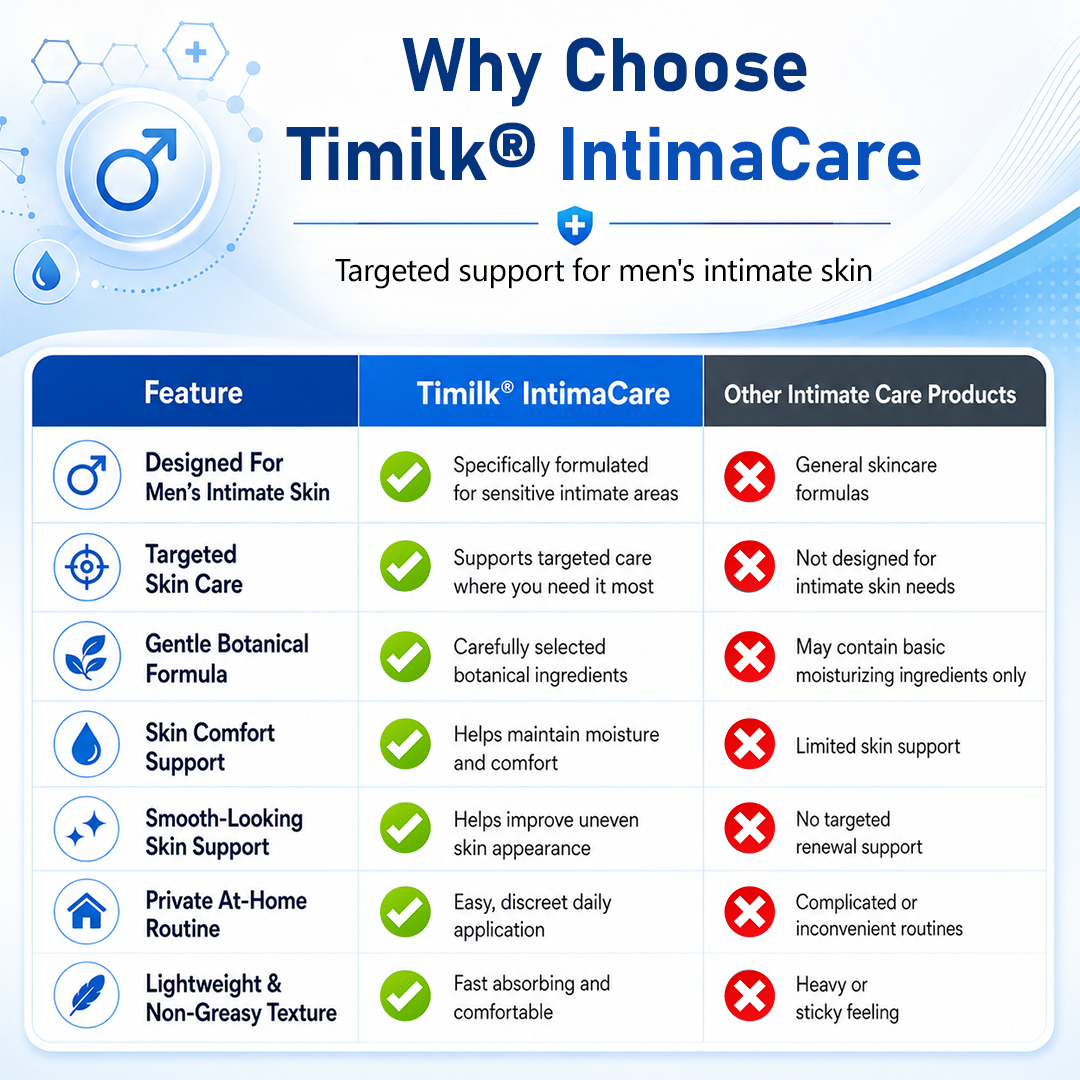 Why Choose Timilk® IntimaCare

Targeted support for men's intimate skin

| Feature | Timilk® IntimaCare | Other Intimate Care Products |
|---|---|---|
| Designed For Men's Intimate Skin | Specifically formulated for sensitive intimate areas | General skincare formulas |
| Targeted Skin Care | Supports targeted care where you need it most | Not designed for intimate skin needs |
| Gentle Botanical Formula | Carefully selected botanical ingredients | May contain basic moisturizing ingredients only |
| Skin Comfort Support | Helps maintain moisture and comfort | Limited skin support |
| Smooth-Looking Skin Support | Helps improve uneven skin appearance | No targeted renewal support |
| Private At-Home Routine | Easy, discreet daily application | Complicated or inconvenient routines |
| Lightweight & Non-Greasy Texture | Fast absorbing and comfortable | Heavy or sticky feeling |